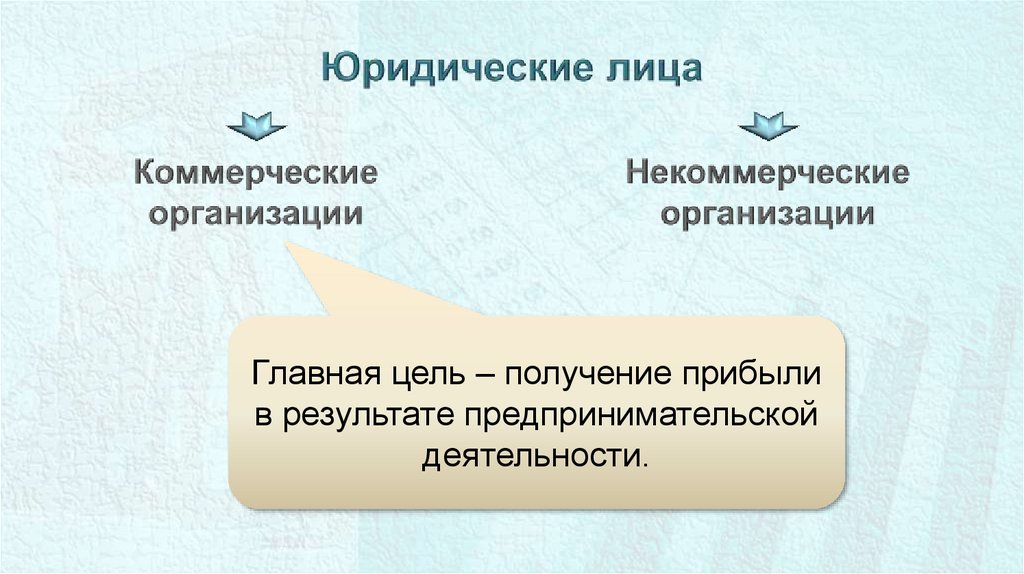 Юридические лица

Коммерческие организации

Некоммерческие организации

Главная цель – получение прибыли в результате предпринимательской деятельности.